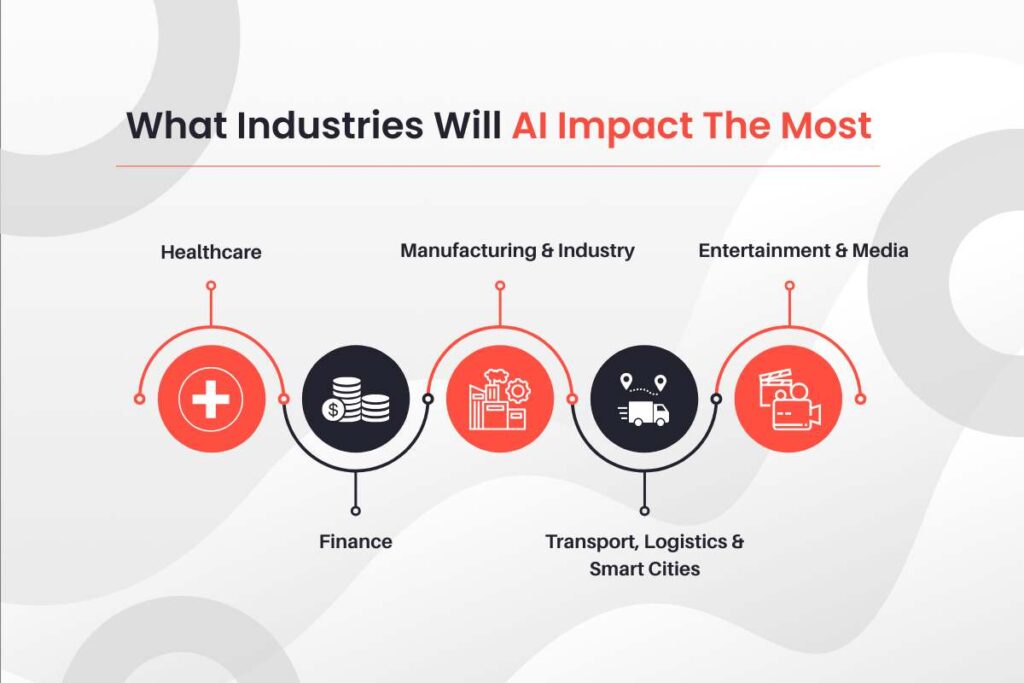 What Industries Will AI Impact The Most

Healthcare

Finance

Manufacturing & Industry

Transport, Logistics & Smart Cities

Entertainment & Media